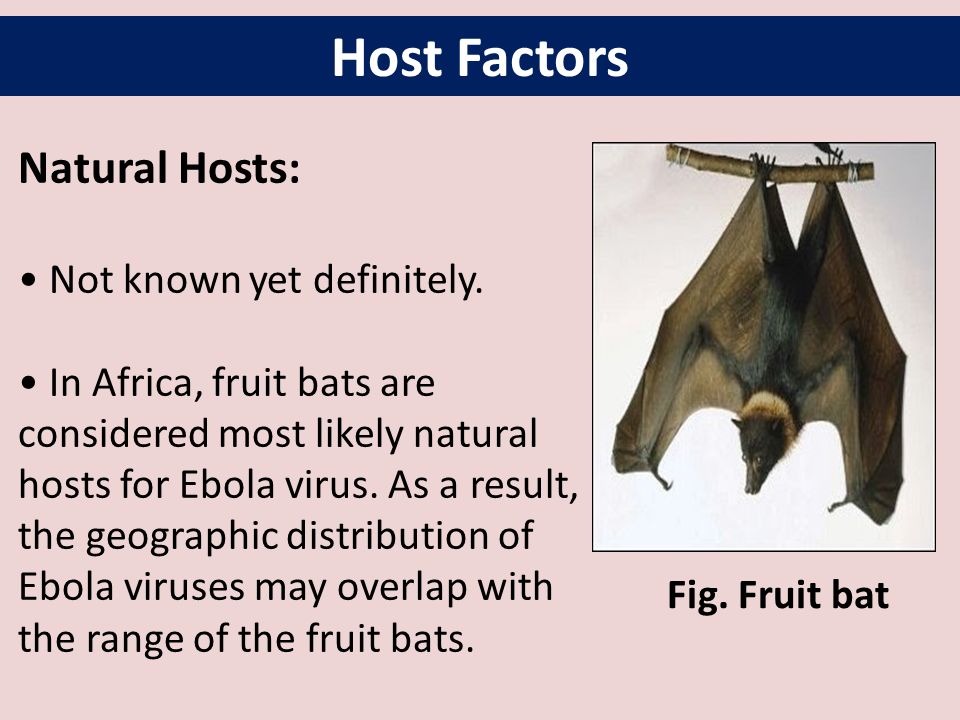 Host Factors

Natural Hosts:

• Not known yet definitely.

• In Africa, fruit bats are considered most likely natural hosts for Ebola virus. As a result, the geographic distribution of Ebola viruses may overlap with the range of the fruit bats.

Fig. Fruit bat